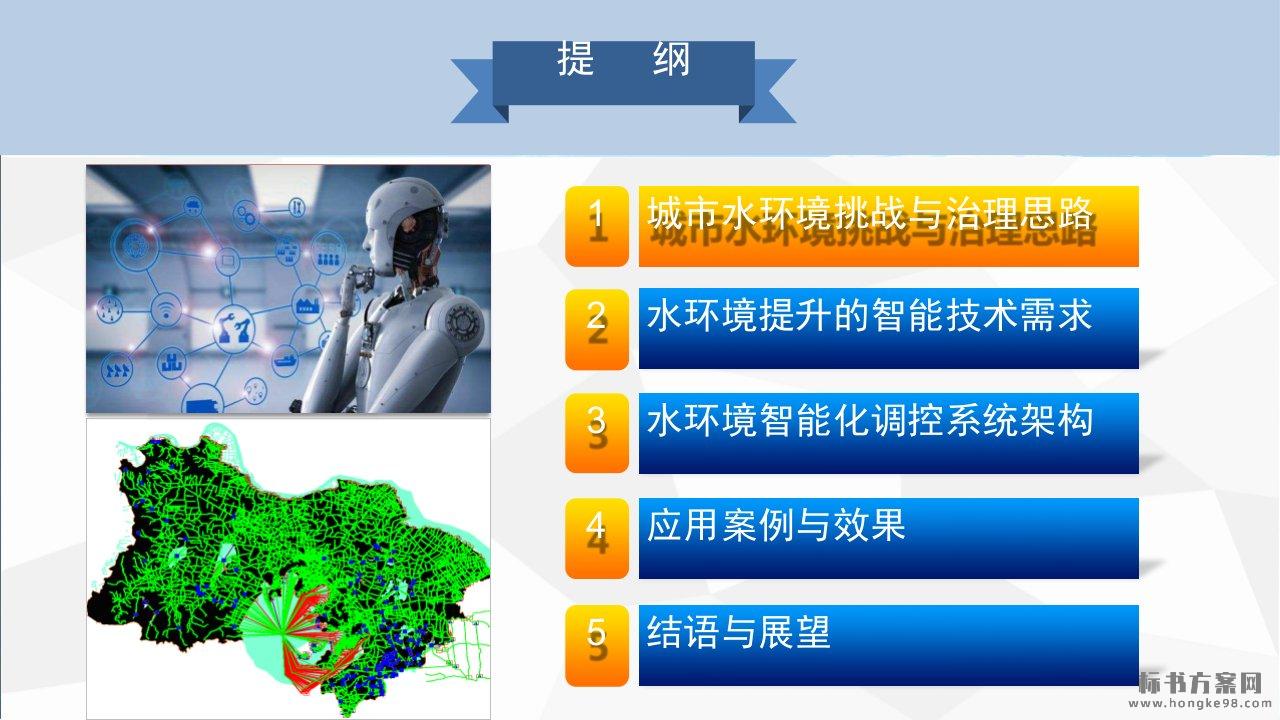 提　纲

1 城市水环境挑战与治理思路

2 水环境提升的智能技术需求

3 水环境智能化调控系统架构

4 应用案例与效果

5 结语与展望

标书方案网
www.hongke98.com